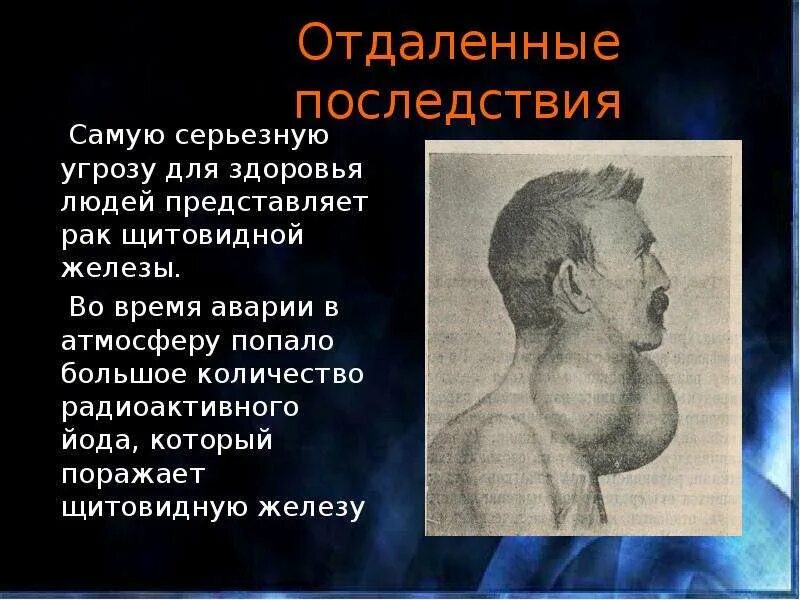 Отдаленные последствия

Самую серьезную угрозу для здоровья людей представляет рак щитовидной железы.

Во время аварии в атмосферу попало большое количество радиоактивного йода, который поражает щитовидную железу